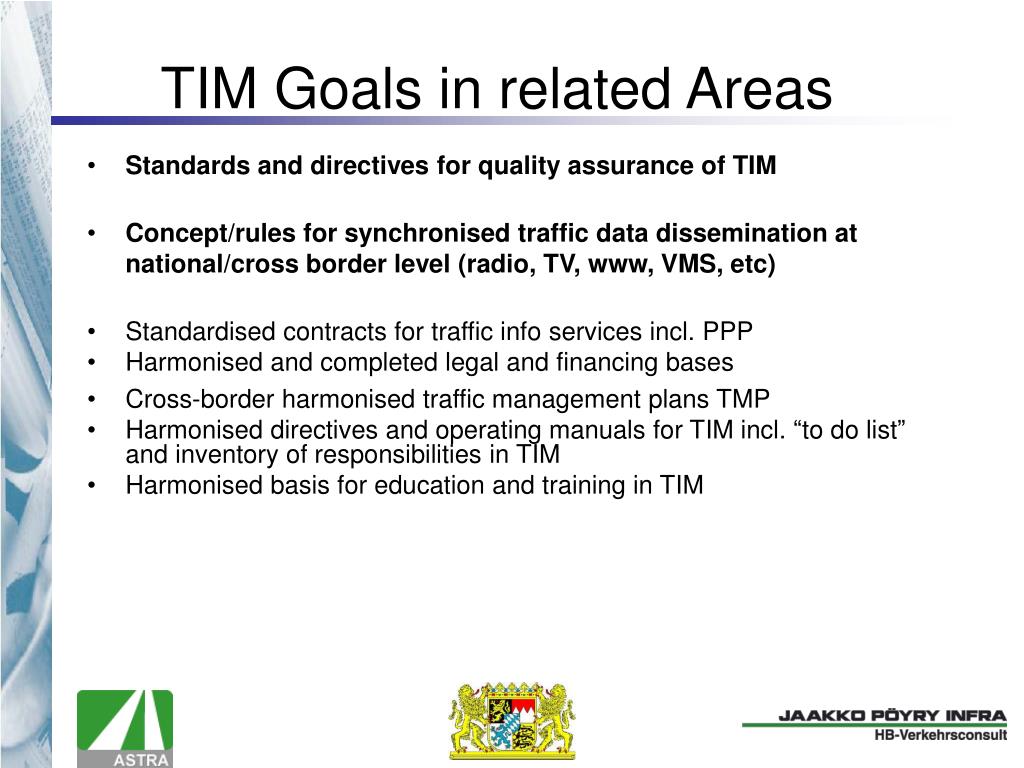 TIM Goals in related Areas

• Standards and directives for quality assurance of TIM

• Concept/rules for synchronised traffic data dissemination at national/cross border level (radio, TV, www, VMS, etc)

• Standardised contracts for traffic info services incl. PPP
• Harmonised and completed legal and financing bases
• Cross-border harmonised traffic management plans TMP
• Harmonised directives and operating manuals for TIM incl. “to do list” and inventory of responsibilities in TIM
• Harmonised basis for education and training in TIM

ASTRA

JAAKKO PÖYRY INFRA
HB-Verkehrsconsult